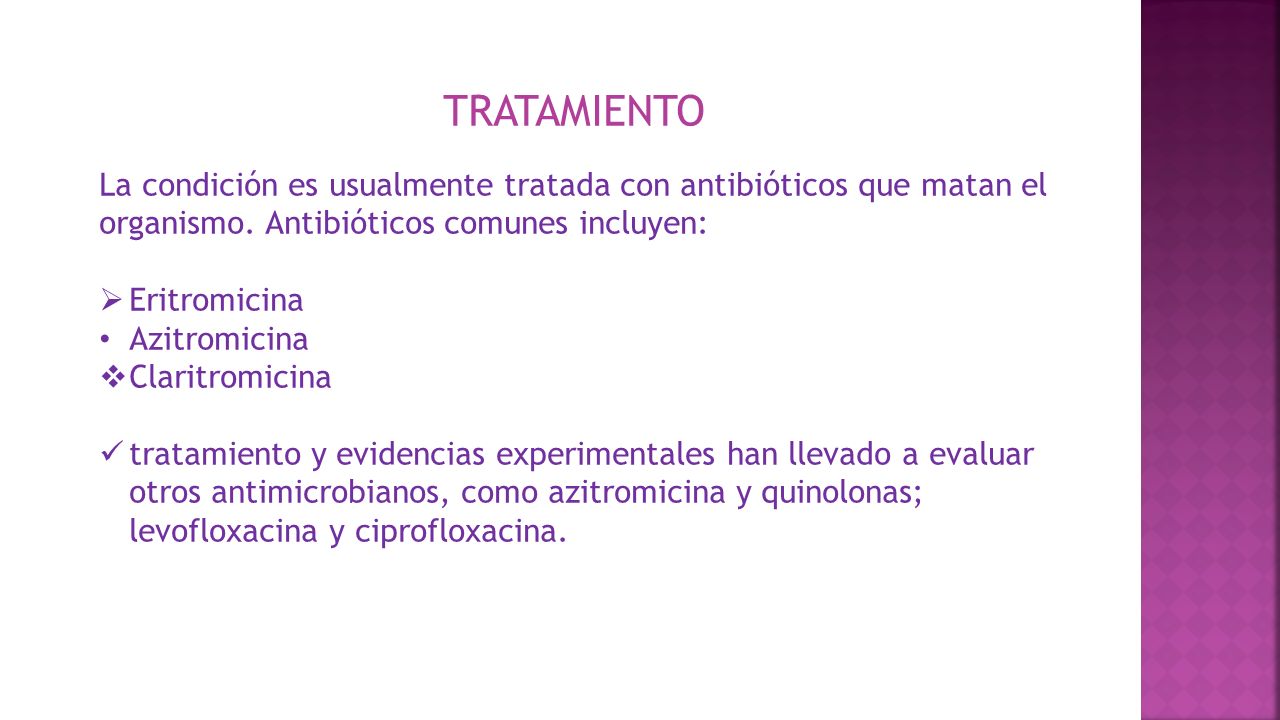 TRATAMIENTO

La condición es usualmente tratada con antibióticos que matan el organismo. Antibióticos comunes incluyen:

➢ Eritromicina
• Azitromicina
❖ Claritromicina

✓ tratamiento y evidencias experimentales han llevado a evaluar otros antimicrobianos, como azitromicina y quinolonas; levofloxacina y ciprofloxacina.